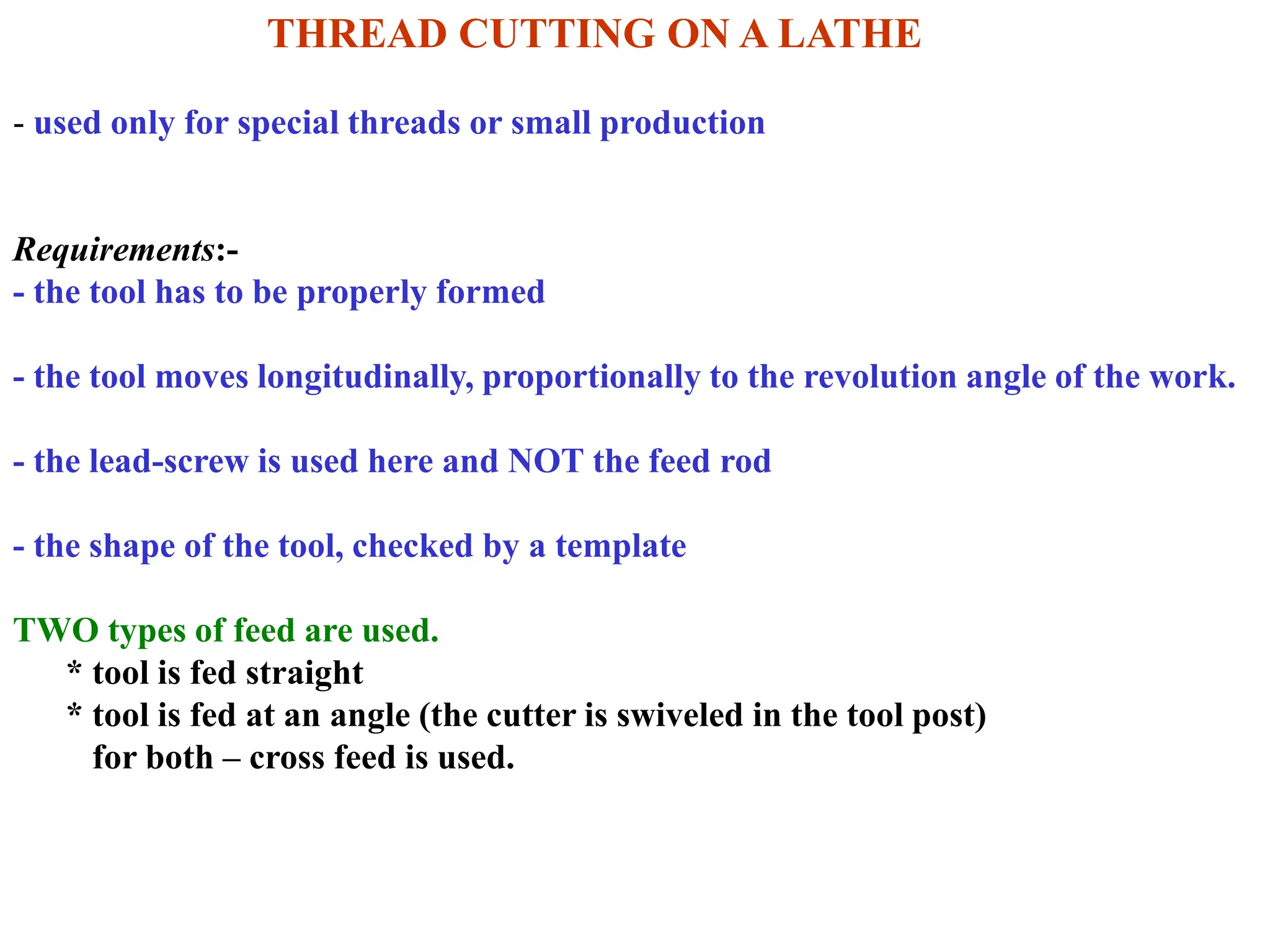 THREAD CUTTING ON A LATHE

- used only for special threads or small production

Requirements:-
- the tool has to be properly formed

- the tool moves longitudinally, proportionally to the revolution angle of the work.

- the lead-screw is used here and NOT the feed rod

- the shape of the tool, checked by a template

TWO types of feed are used.
* tool is fed straight
* tool is fed at an angle (the cutter is swiveled in the tool post)
for both – cross feed is used.